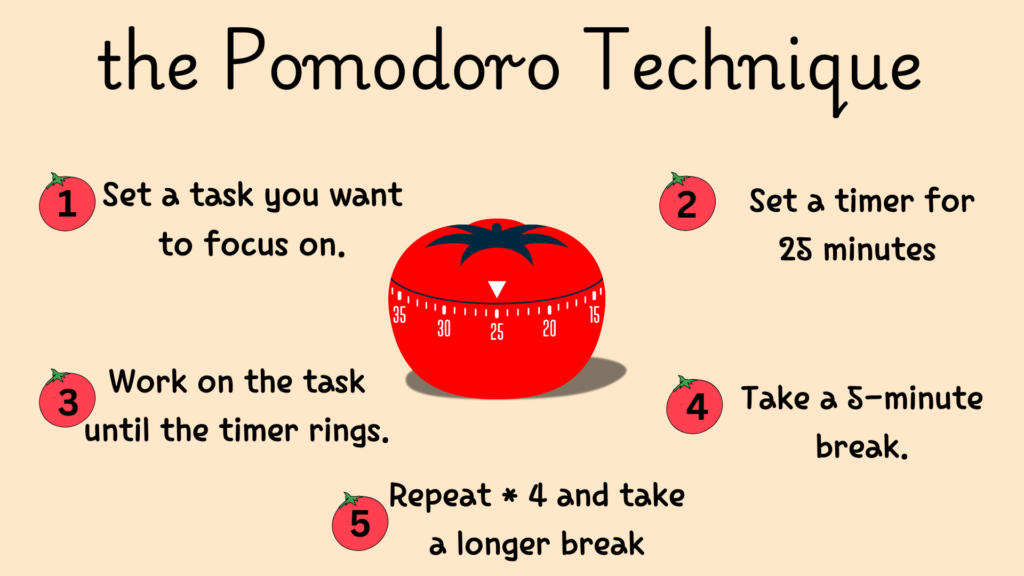 the Pomodoro Technique

1 Set a task you want to focus on.

2 Set a timer for 25 minutes

35 30 25 20 15

3 Work on the task until the timer rings.

4 Take a 5-minute break.

5 Repeat * 4 and take a longer break